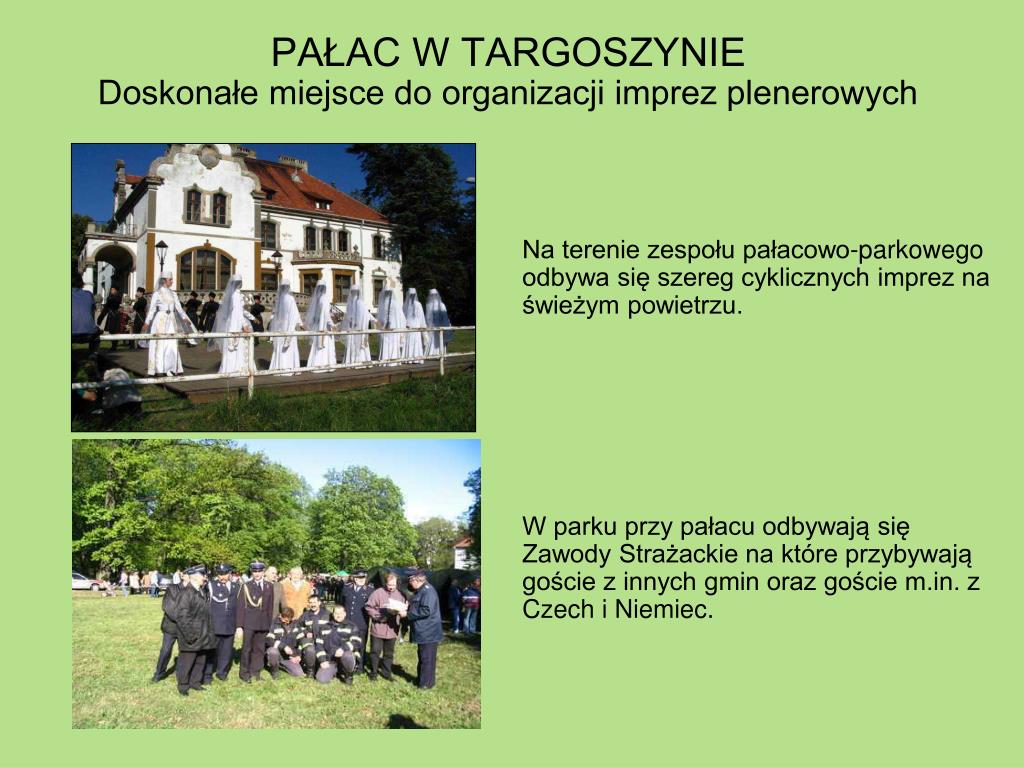 PAŁAC W TARGOSZYNIE
Doskonałe miejsce do organizacji imprez plenerowych

Na terenie zespołu pałacowo-parkowego odbywa się szereg cyklicznych imprez na świeżym powietrzu.

W parku przy pałacu odbywają się Zawody Strażackie na które przybywają goście z innych gmin oraz goście m.in. z Czech i Niemiec.